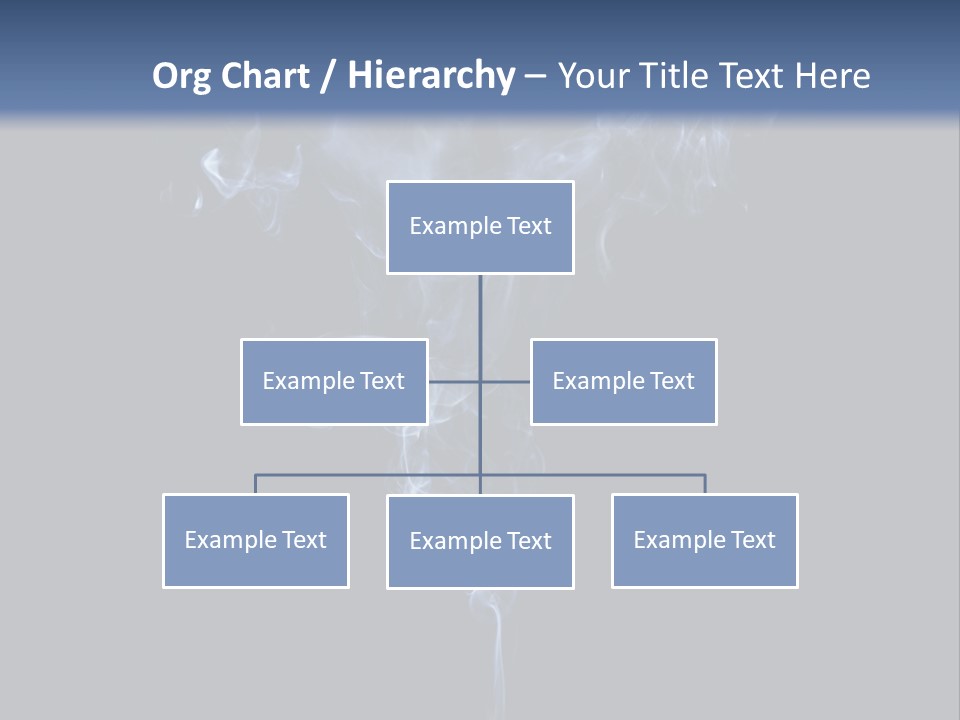 Org Chart / Hierarchy – Your Title Text Here

Example Text

Example Text

Example Text

Example Text

Example Text

Example Text